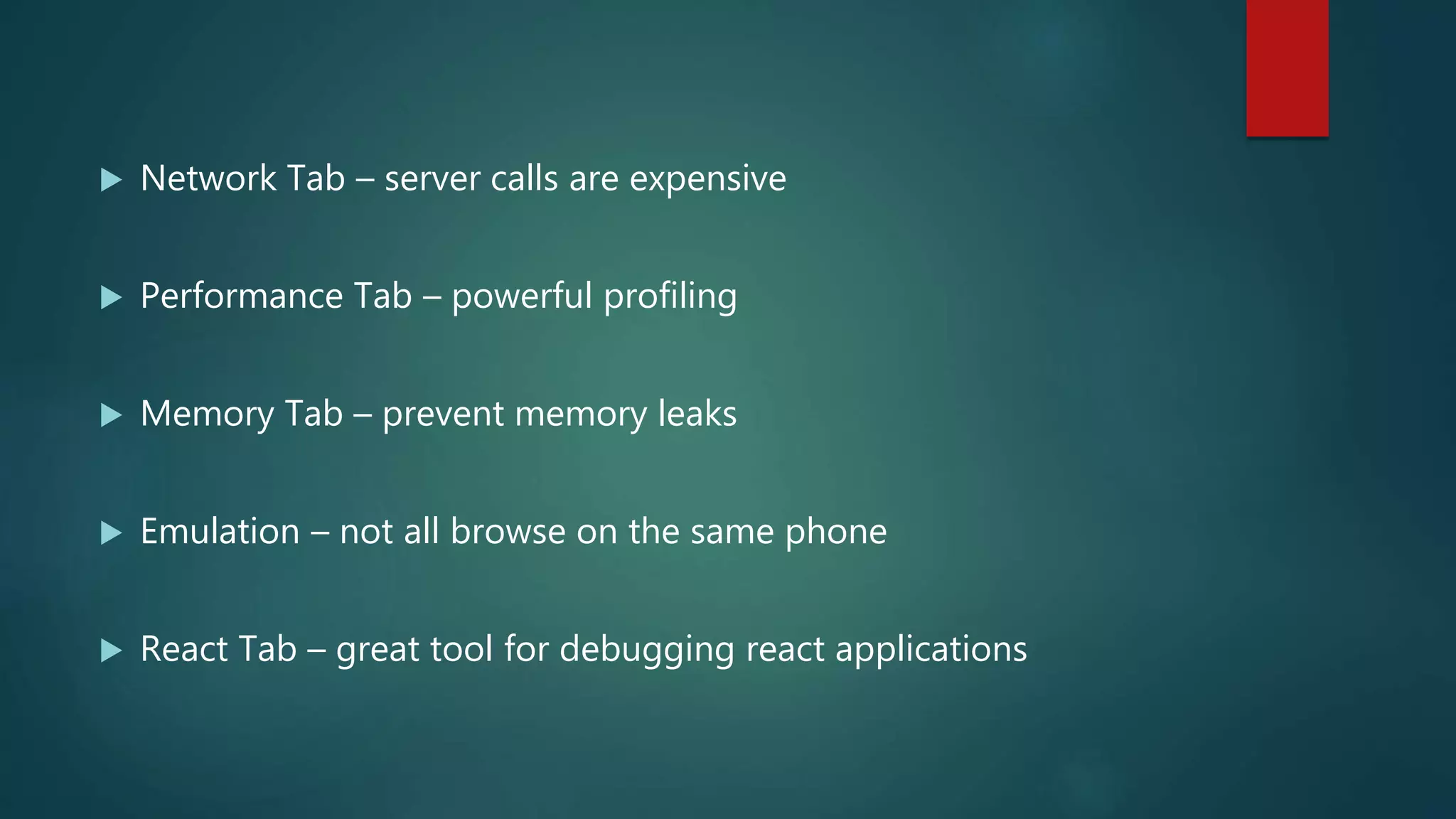 ▶ Network Tab – server calls are expensive

▶ Performance Tab – powerful profiling

▶ Memory Tab – prevent memory leaks

▶ Emulation – not all browse on the same phone

▶ React Tab – great tool for debugging react applications